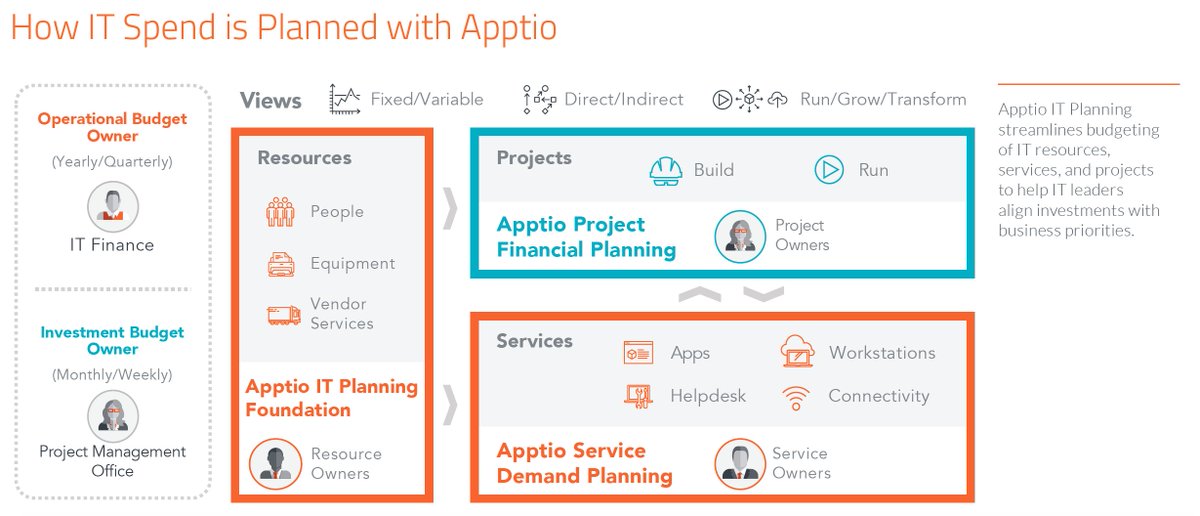 How IT Spend is Planned with Apptio

Operational Budget Owner
(Yearly/Quarterly)
IT Finance

Investment Budget Owner
(Monthly/Weekly)
Project Management Office

Views Fixed/Variable Direct/Indirect Run/Grow/Transform

Resources
People
Equipment
Vendor Services
Apptio IT Planning Foundation
Resource Owners

Projects
Build
Run
Apptio Project Financial Planning
Project Owners

Services
Apps
Workstations
Helpdesk
Connectivity
Apptio Service Demand Planning
Service Owners

Apptio IT Planning streamlines budgeting of IT resources, services, and projects to help IT leaders align investments with business priorities.